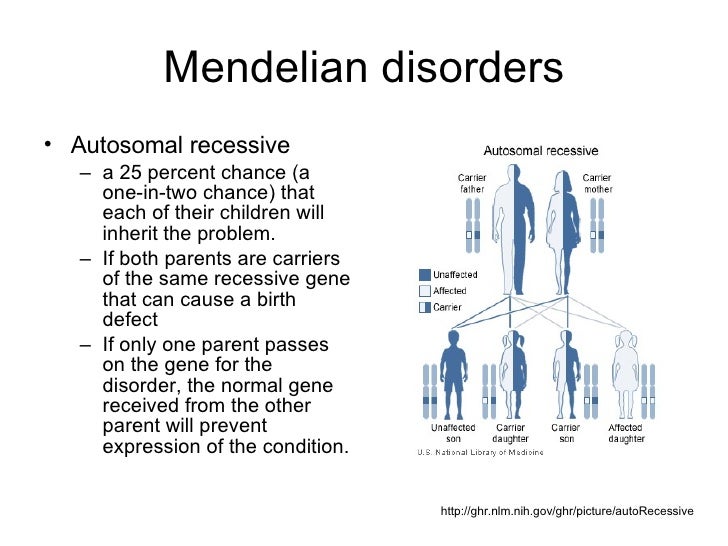 Mendelian disorders

• Autosomal recessive
– a 25 percent chance (a one-in-two chance) that each of their children will inherit the problem.
– If both parents are carriers of the same recessive gene that can cause a birth defect
– If only one parent passes on the gene for the disorder, the normal gene received from the other parent will prevent expression of the condition.

Autosomal recessive

Carrier father

Carrier mother

Unaffected

Affected

Carrier

Unaffected son

Carrier daughter

Carrier son

Affected daughter

U.S. National Library of Medicine

http://ghr.nlm.nih.gov/ghr/picture/autoRecessive